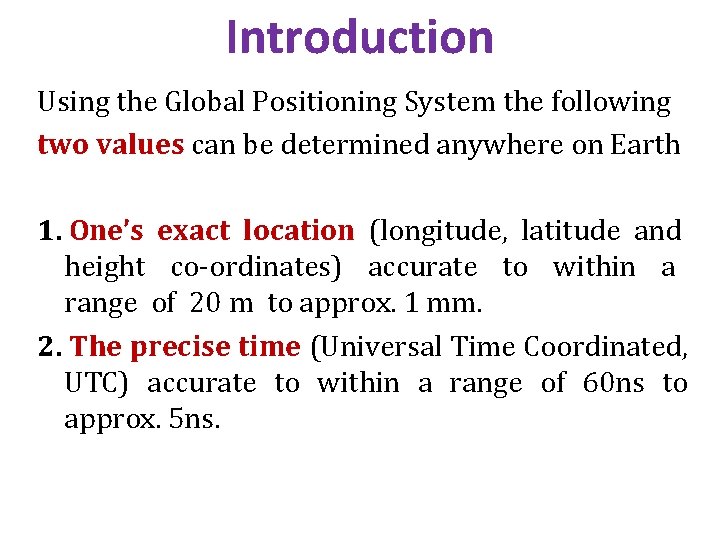 Introduction

Using the Global Positioning System the following two values can be determined anywhere on Earth

1. One's exact location (longitude, latitude and height co-ordinates) accurate to within a range of 20 m to approx. 1 mm.

2. The precise time (Universal Time Coordinated, UTC) accurate to within a range of 60ns to approx. 5ns.